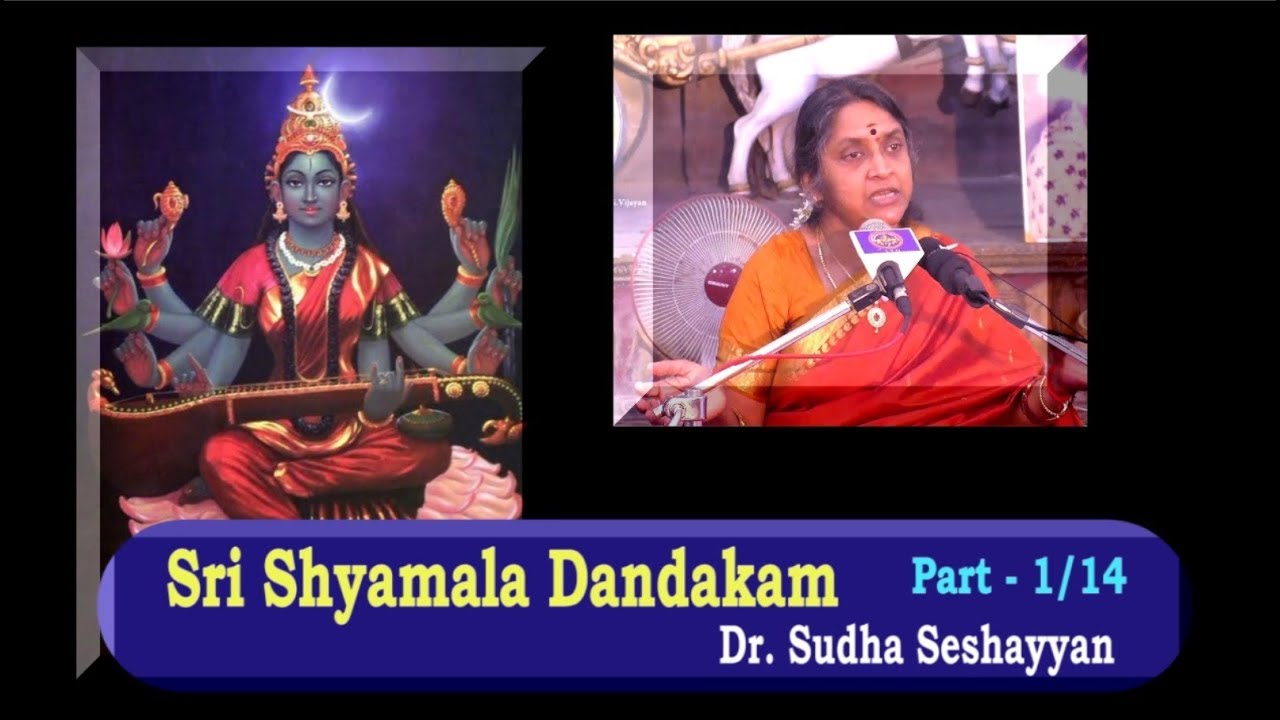 Sri Shyamala Dandakam
Part - 1/14
Dr. Sudha Seshayyan